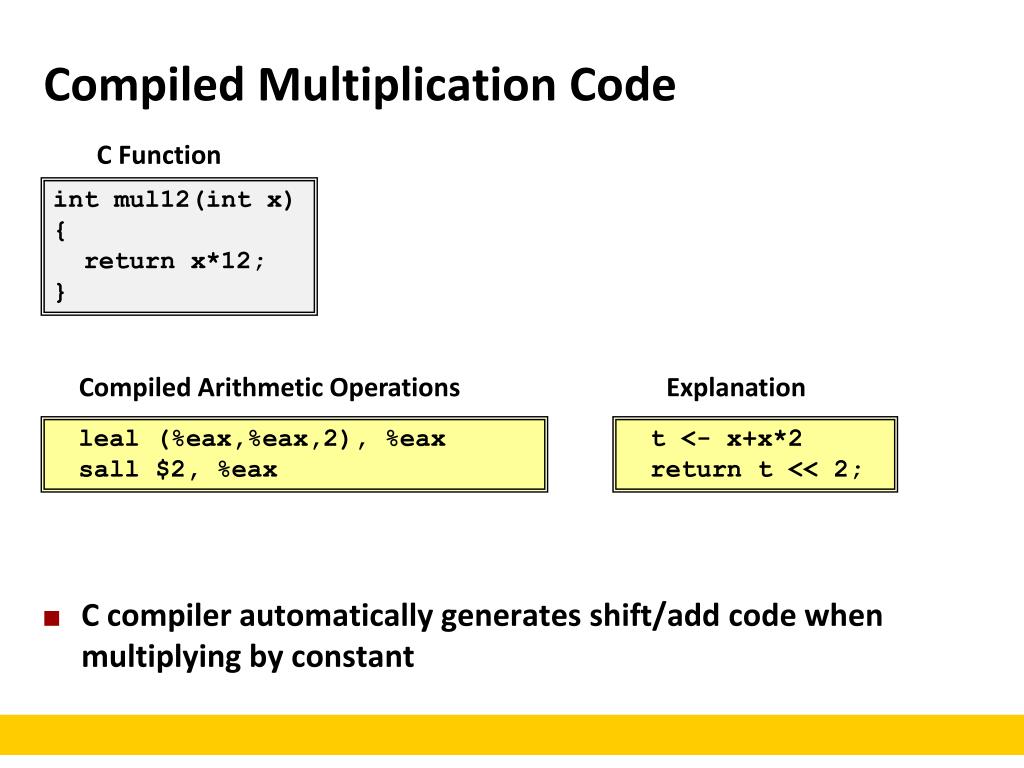 Compiled Multiplication Code

C Function

int mul12(int x)
{
  return x*12;
}

Compiled Arithmetic Operations

leal (%eax,%eax,2), %eax
sall $2, %eax

Explanation

t <- x+x*2
return t << 2;

■ C compiler automatically generates shift/add code when multiplying by constant